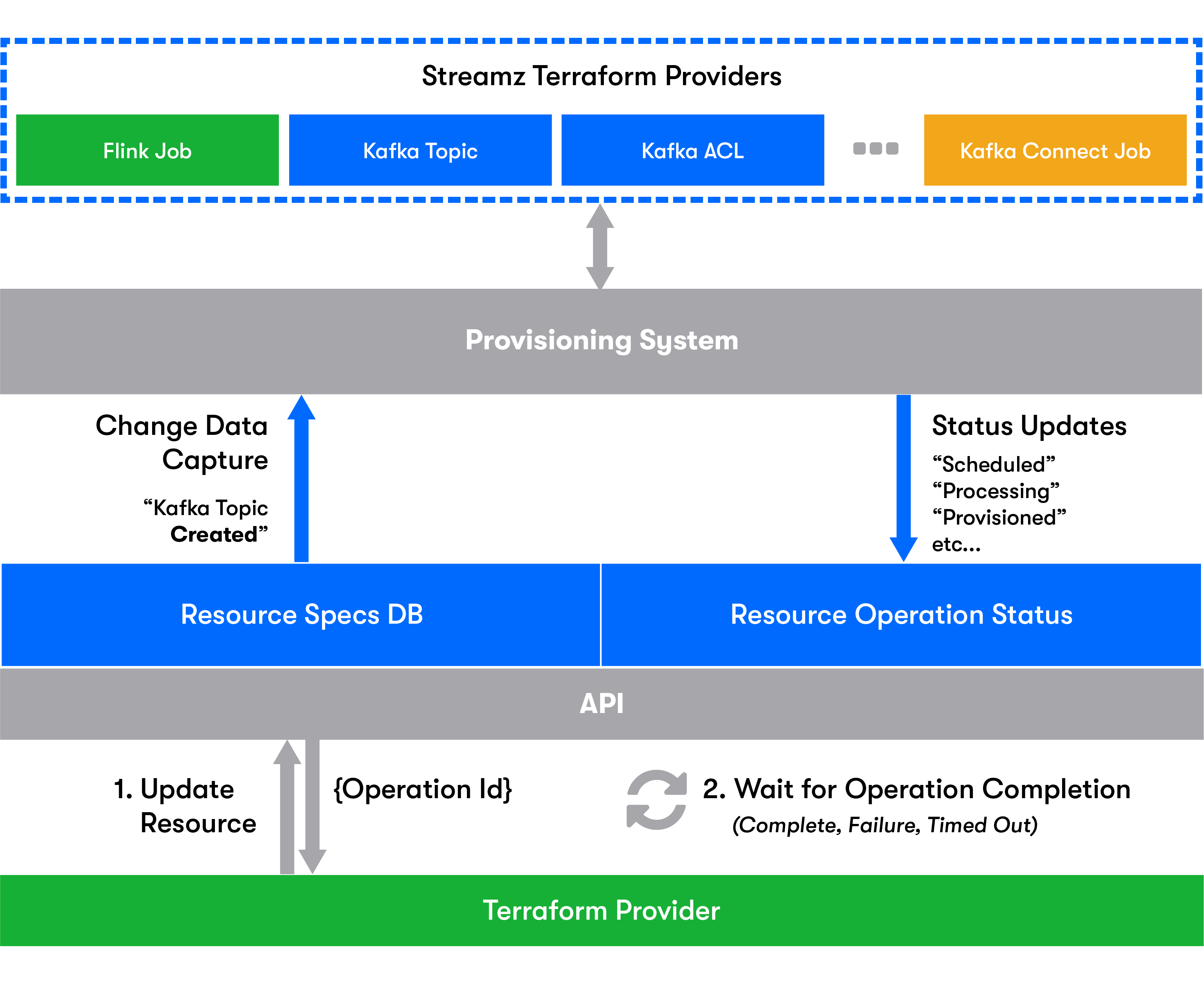 Streamz Terraform Providers

Flink Job

Kafka Topic

Kafka ACL

Kafka Connect Job

Provisioning System

Change Data Capture

“Kafka Topic Created”

Status Updates

“Scheduled”
“Processing”
“Provisioned”
etc...

Resource Specs DB

Resource Operation Status

API

1. Update Resource

{Operation Id}

2. Wait for Operation Completion

(Complete, Failure, Timed Out)

Terraform Provider